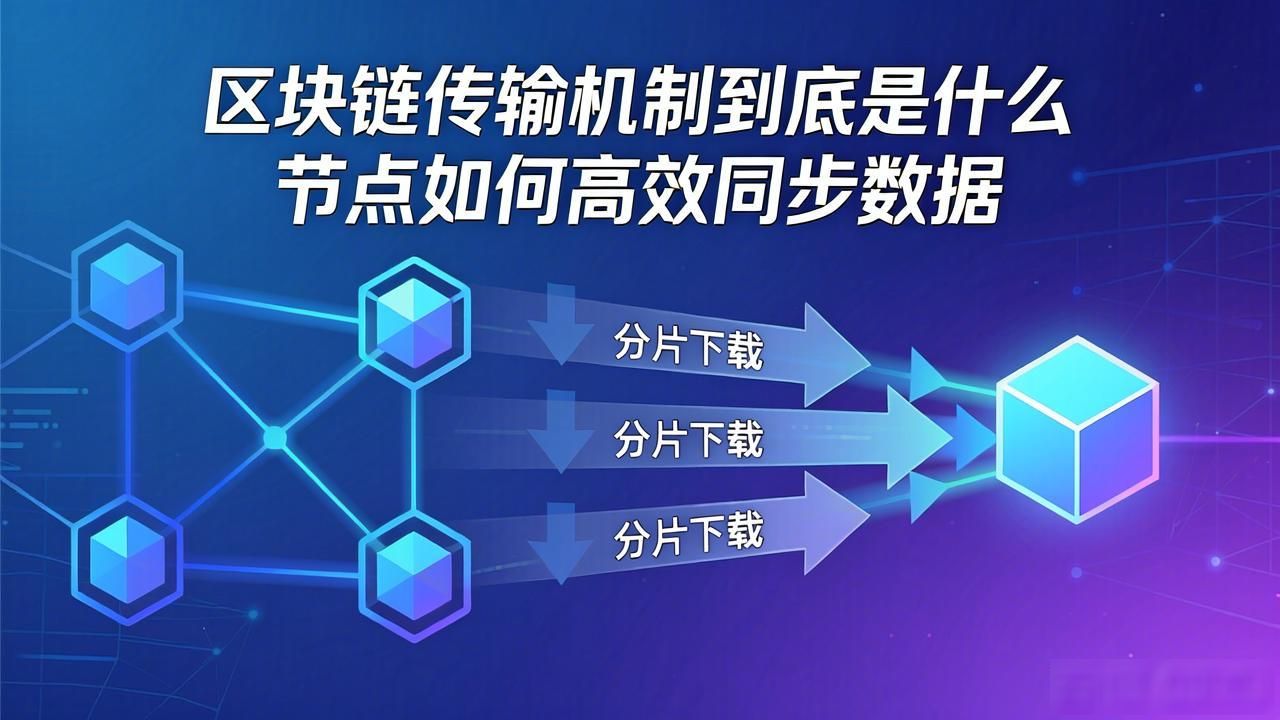 区块链传输机制到底是什么
节点如何高效同步数据

分片下载
分片下载
分片下载